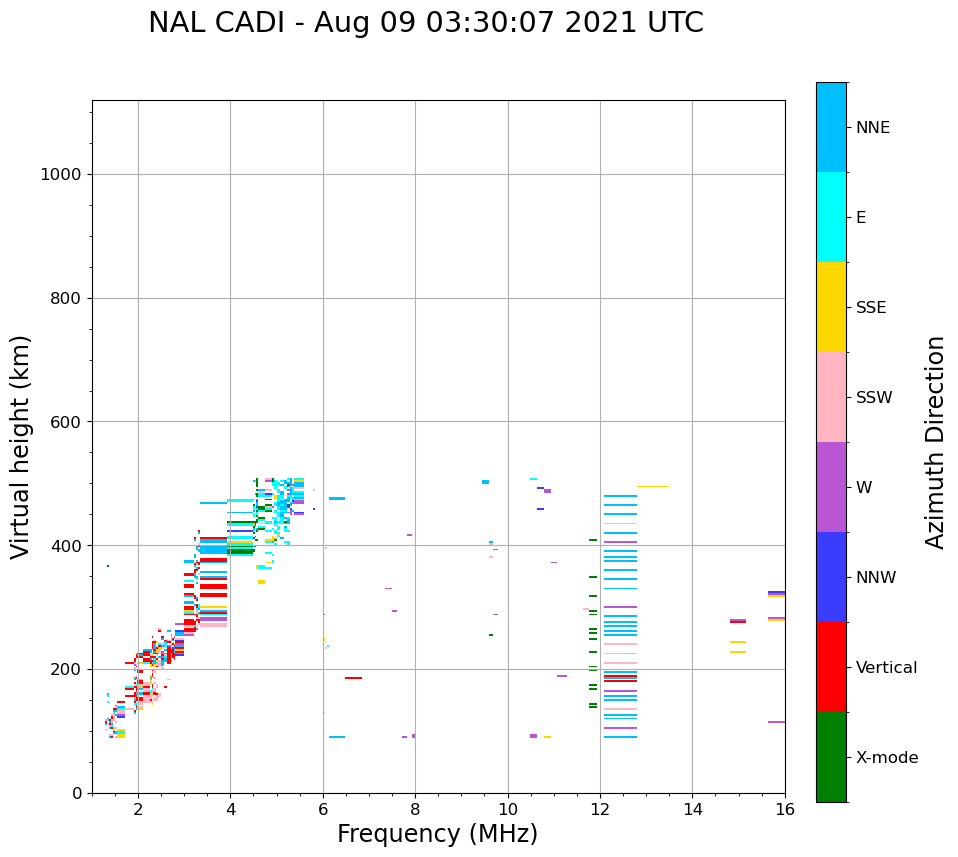 NAL CADI - Aug 09 03:30:07 2021 UTC

Virtual height (km)

1000
800
600
400
200
0

2
4
6
8
10
12
14
16

Frequency (MHz)

NNE
E
SSE
SSW
W
NNW
Vertical
X-mode

Azimuth Direction